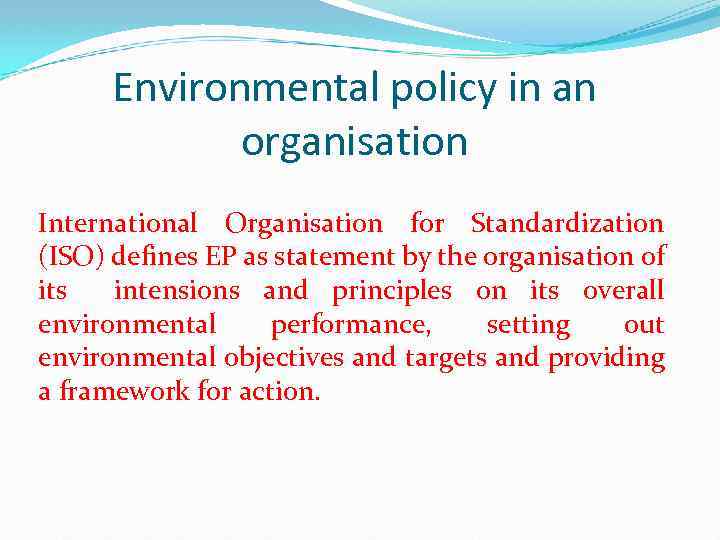 Environmental policy in an organisation

International Organisation for Standardization (ISO) defines EP as statement by the organisation of its intensions and principles on its overall environmental performance, setting out environmental objectives and targets and providing a framework for action.